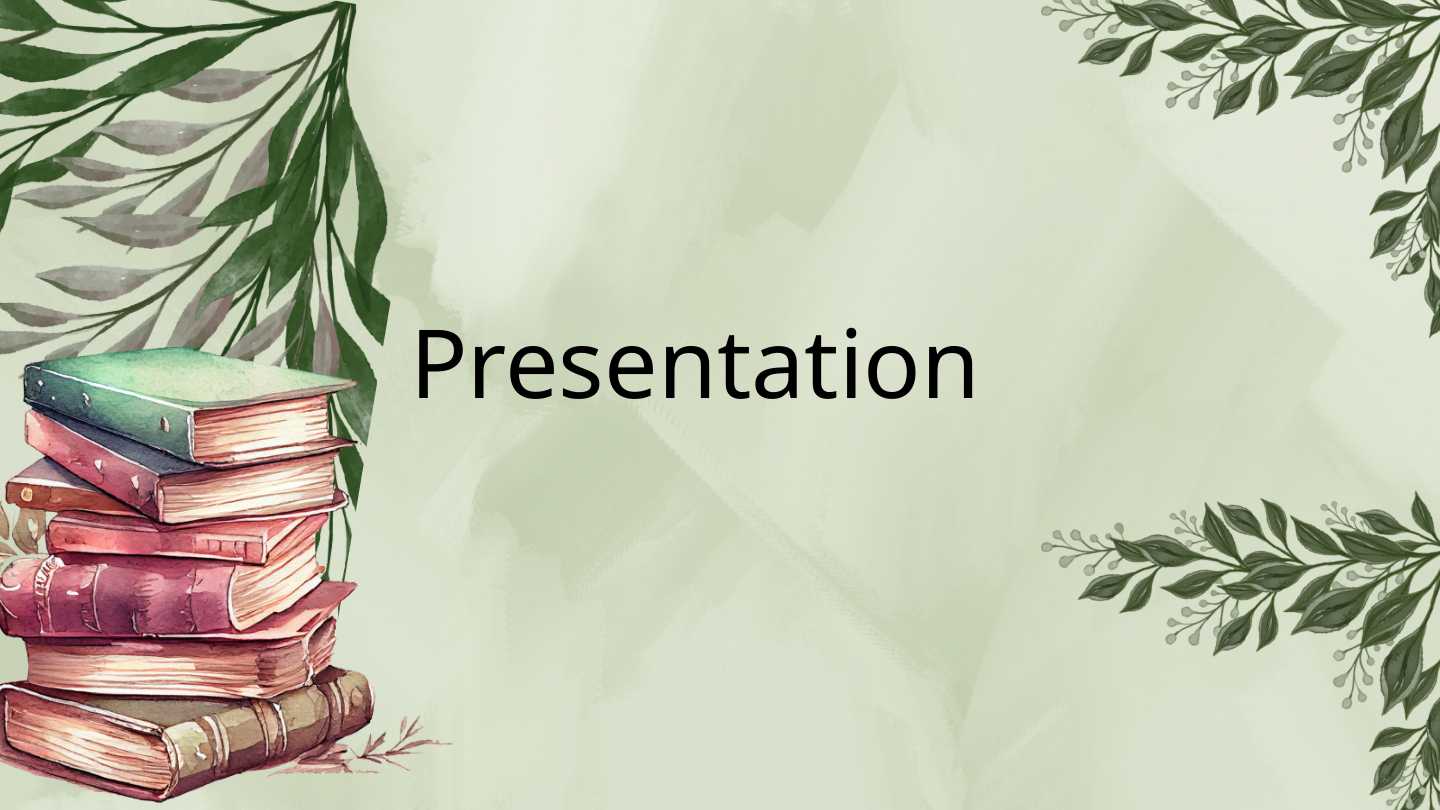 Presentation